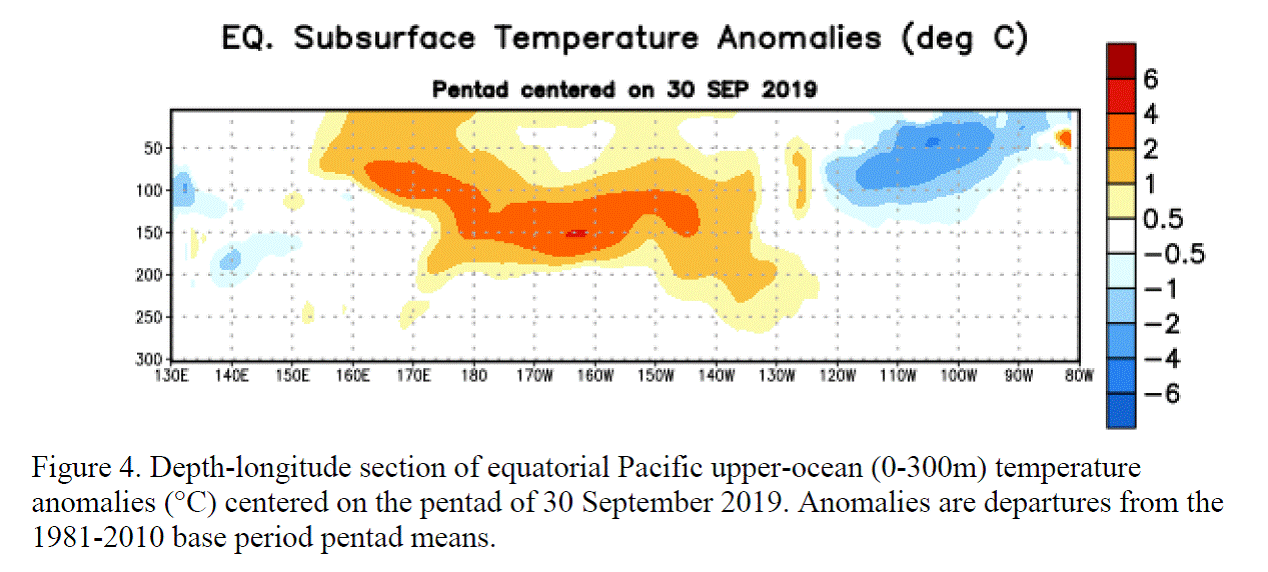 EQ. Subsurface Temperature Anomalies (deg C)

Pentad centered on 30 SEP 2019

50
100
150
200
250
300

130E 140E 150E 160E 170E 180 170W 160W 150W 140W 130W 120W 110W 100W 90W 80W

6
4
2
1
0.5
−0.5
−1
−2
−4
−6

Figure 4. Depth-longitude section of equatorial Pacific upper-ocean (0-300m) temperature anomalies (°C) centered on the pentad of 30 September 2019. Anomalies are departures from the 1981-2010 base period pentad means.